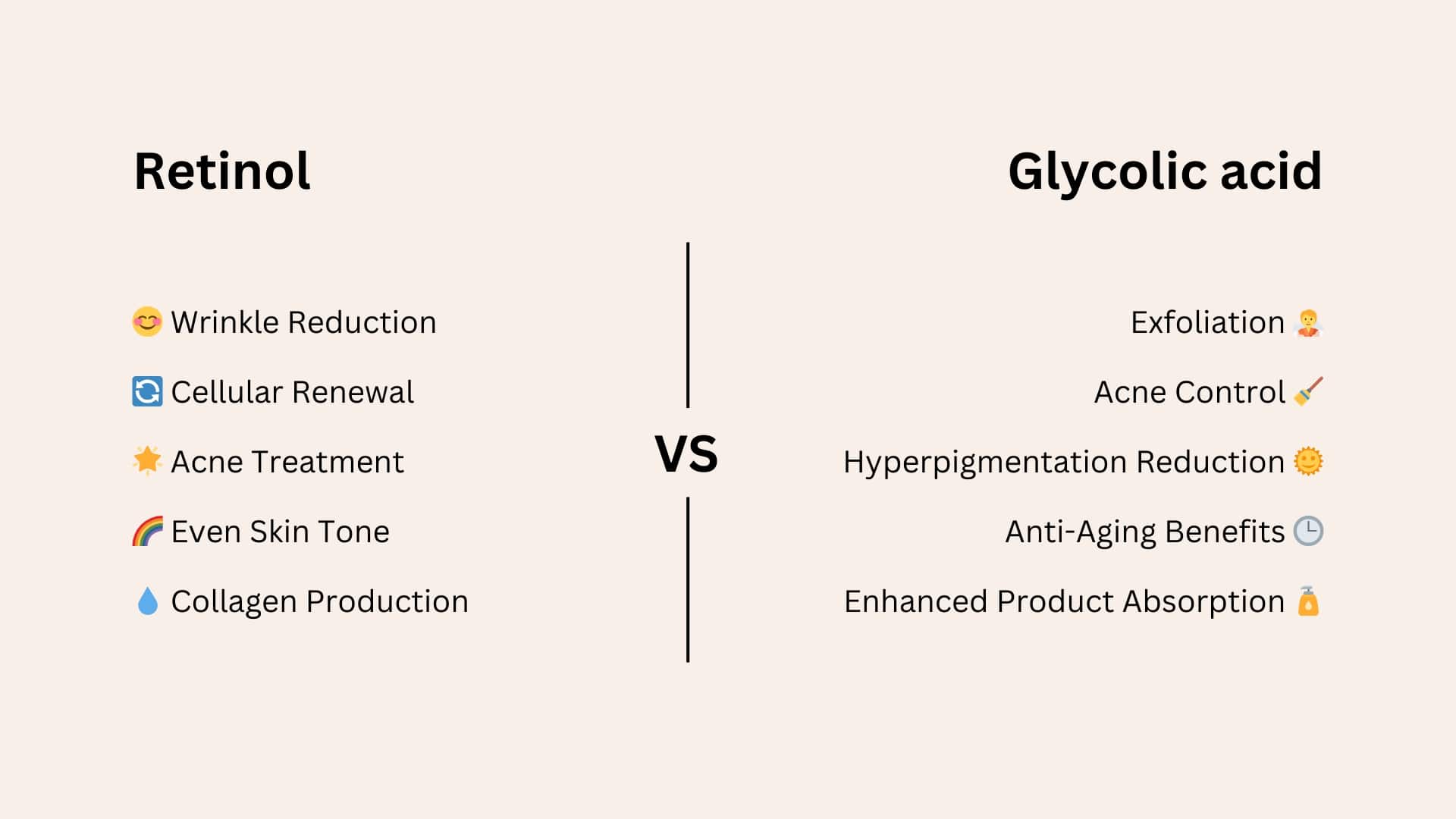 Retinol

😊 Wrinkle Reduction

🔄 Cellular Renewal

🌟 Acne Treatment

🌈 Even Skin Tone

💧 Collagen Production

VS

Glycolic acid

Exfoliation 🧖

Acne Control 🧹

Hyperpigmentation Reduction 🌞

Anti-Aging Benefits 🕒

Enhanced Product Absorption 🧴